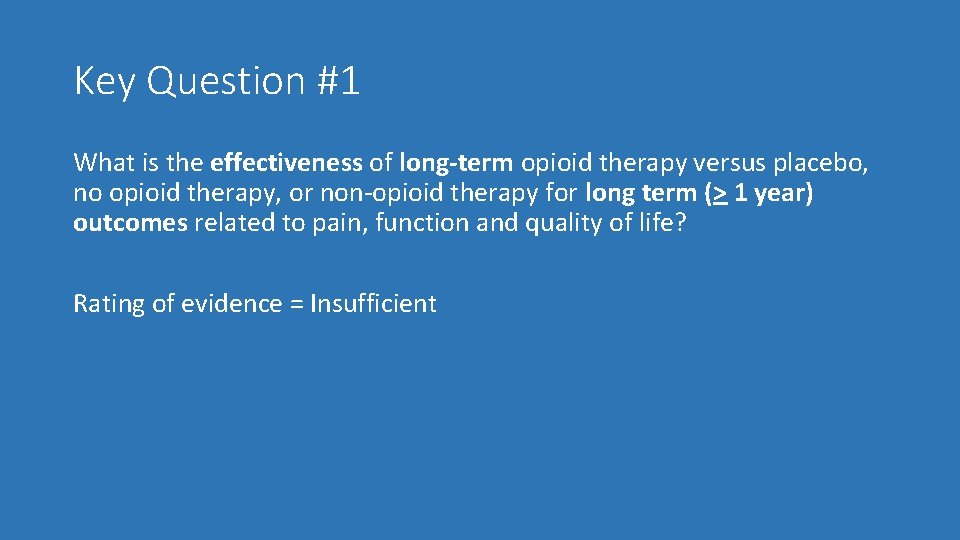 Key Question #1

What is the effectiveness of long-term opioid therapy versus placebo, no opioid therapy, or non-opioid therapy for long term ($\geq$ 1 year) outcomes related to pain, function and quality of life?

Rating of evidence = Insufficient